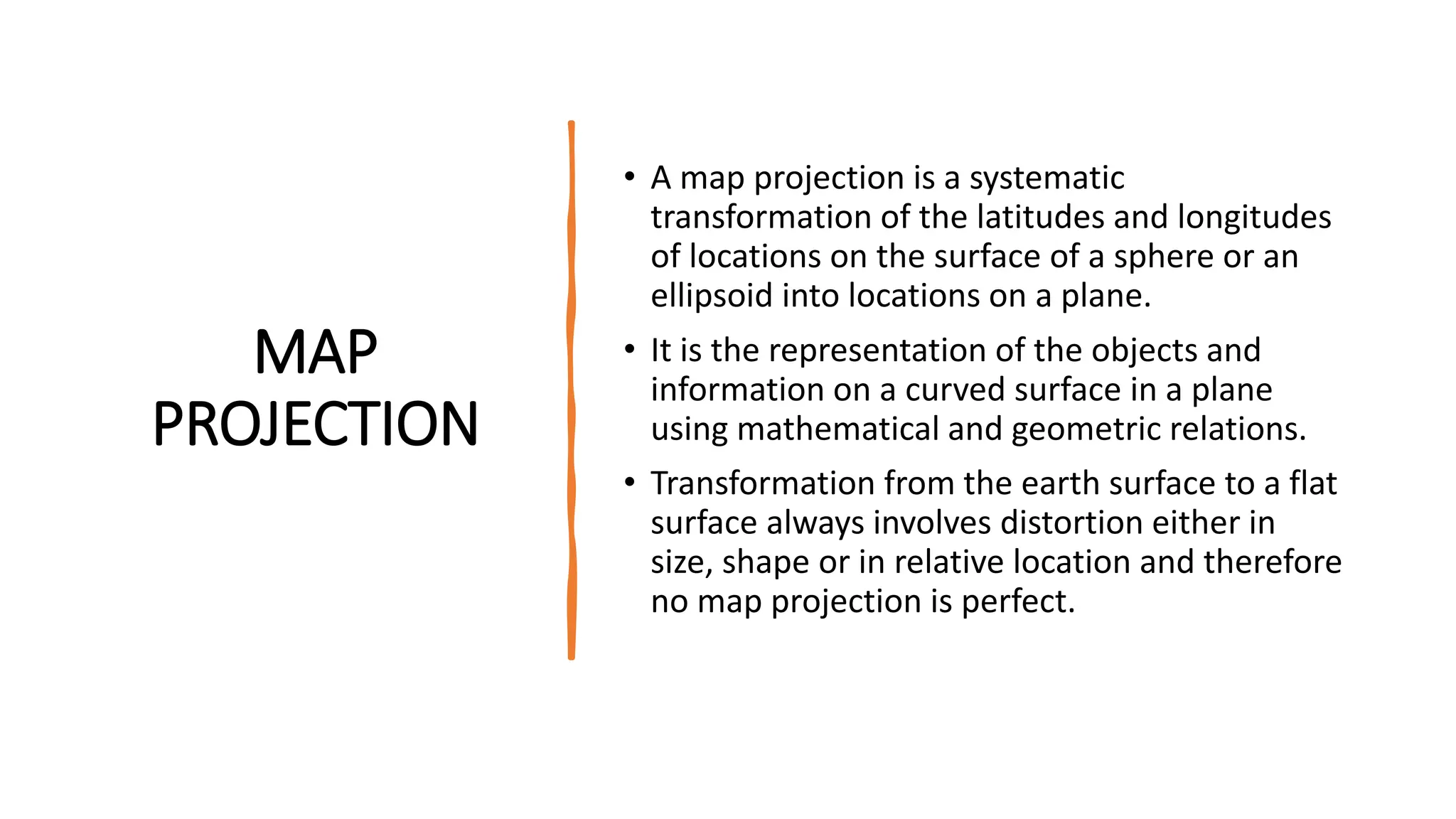 MAP PROJECTION

• A map projection is a systematic transformation of the latitudes and longitudes of locations on the surface of a sphere or an ellipsoid into locations on a plane.

• It is the representation of the objects and information on a curved surface in a plane using mathematical and geometric relations.

• Transformation from the earth surface to a flat surface always involves distortion either in size, shape or in relative location and therefore no map projection is perfect.